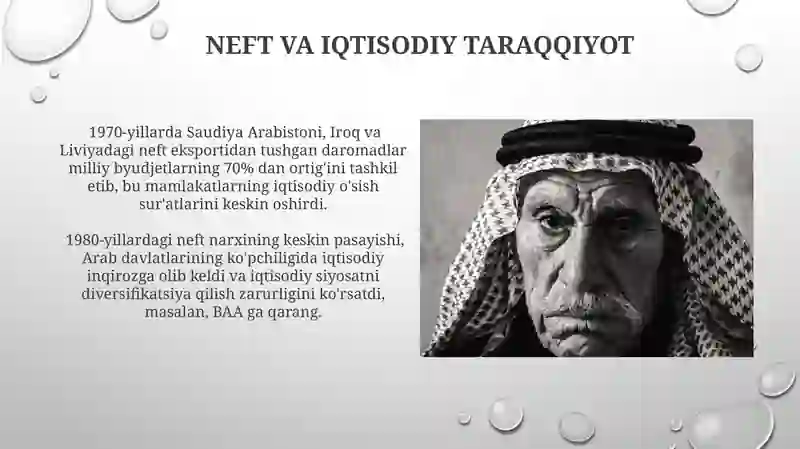 NEFT VA IQTISODIY TARAQQIYOT

1970-yillarda Saudiya Arabistoni, Iroq va Liviyadagi neft eksportidan tushgan daromadlar milliy byudjetlarning 70% dan ortig'ini tashkil etib, bu mamlakatlarning iqtisodiy o'sish sur'atlarini keskin oshirdi.

1980-yillardagi neft narxining keskin pasayishi, Arab davlatlarining ko'pchiligida iqtisodiy inqirozga olib keldi va iqtisodiy siyosatni diversifikatsiya qilish zarurligini ko'rsatdi, masalan, BAA ga qarang.